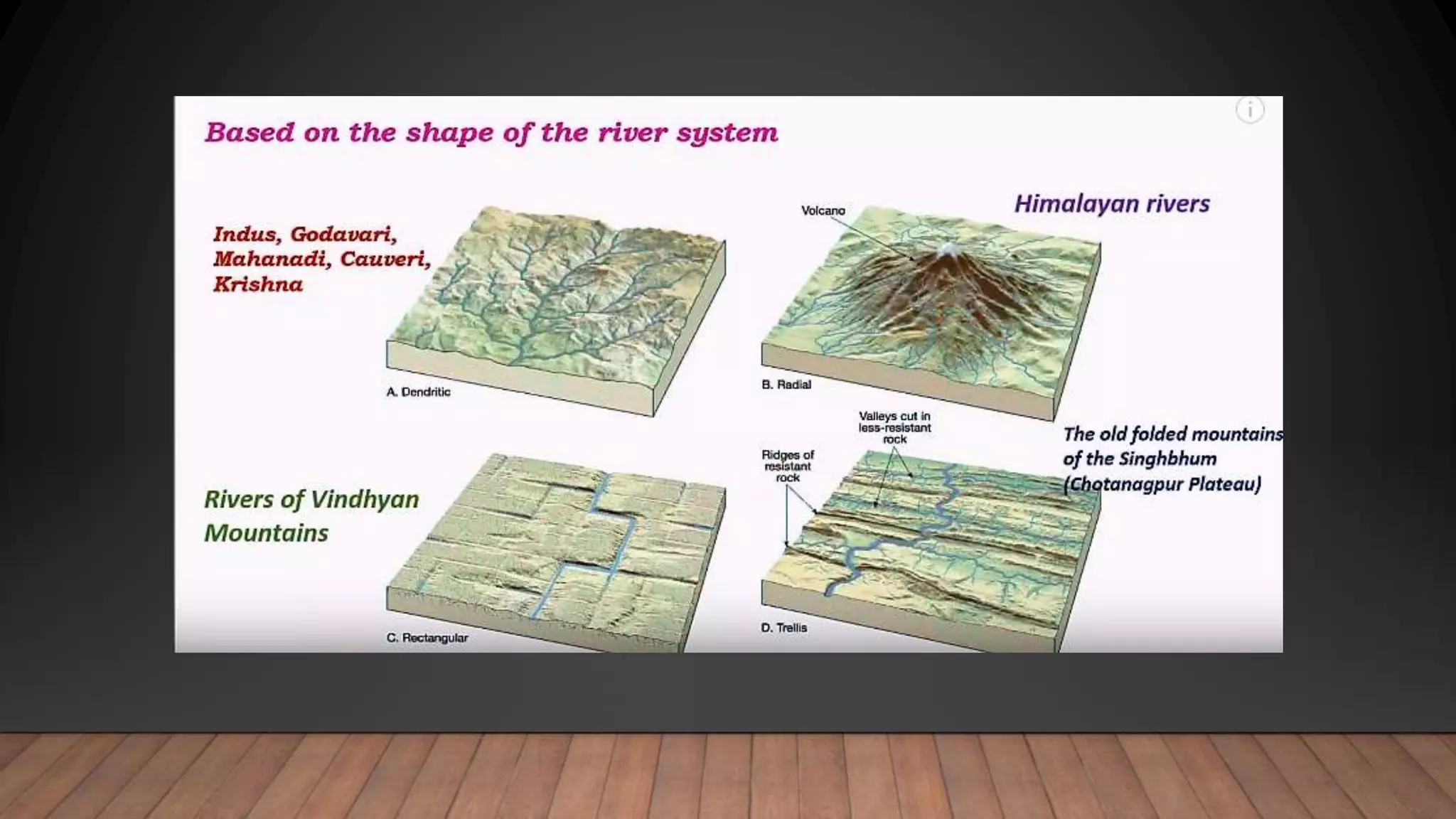 Based on the shape of the river system

Indus, Godavari, Mahanadi, Cauveri, Krishna

A. Dendritic

Volcano

Himalayan rivers

B. Radial

Rivers of Vindhyan Mountains

C. Rectangular

Valleys cut in less-resistant rock

Ridges of resistant rock

The old folded mountains of the Singhbhum (Chotanagpur Plateau)

D. Trellis